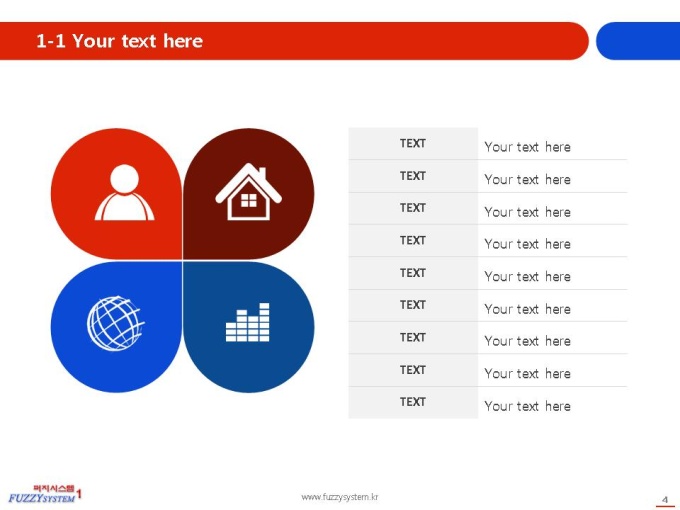 1-1 Your text here

| TEXT | Your text here |
|---|---|
| TEXT | Your text here |
| TEXT | Your text here |
| TEXT | Your text here |
| TEXT | Your text here |
| TEXT | Your text here |
| TEXT | Your text here |
| TEXT | Your text here |
| TEXT | Your text here |

퍼지시스템
FUZZYSYSTEM 1

www.fuzzysystem.kr

4